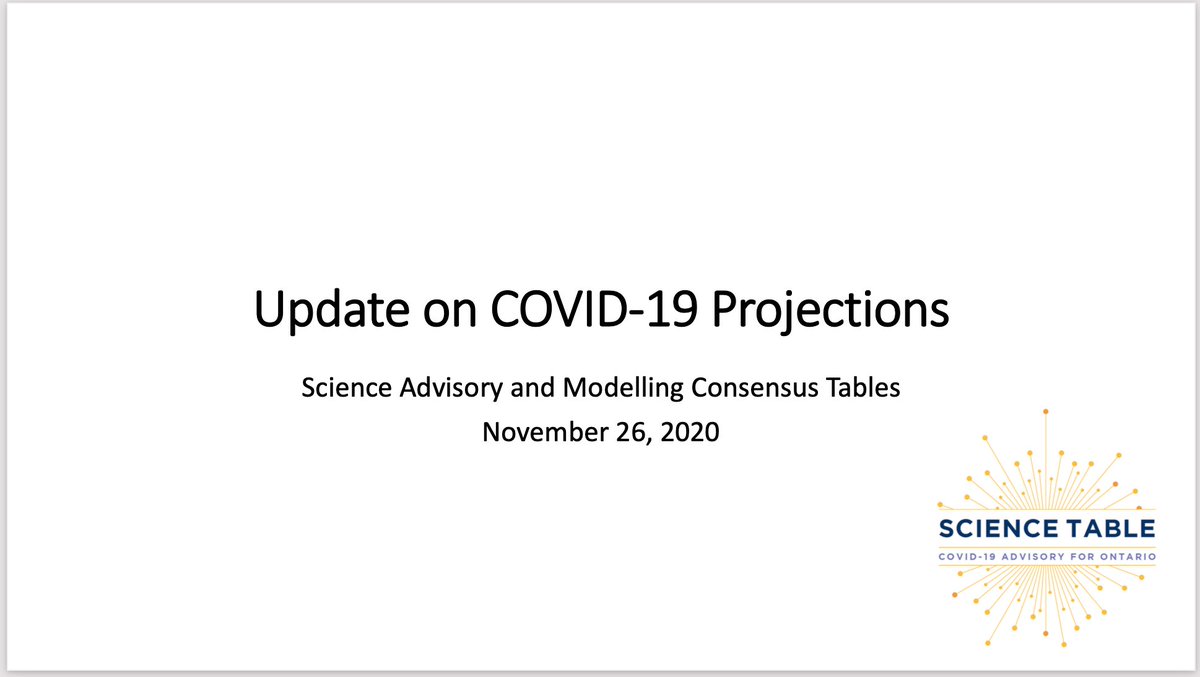 Update on COVID-19 Projections

Science Advisory and Modelling Consensus Tables
November 26, 2020

SCIENCE TABLE
COVID-19 ADVISORY FOR ONTARIO